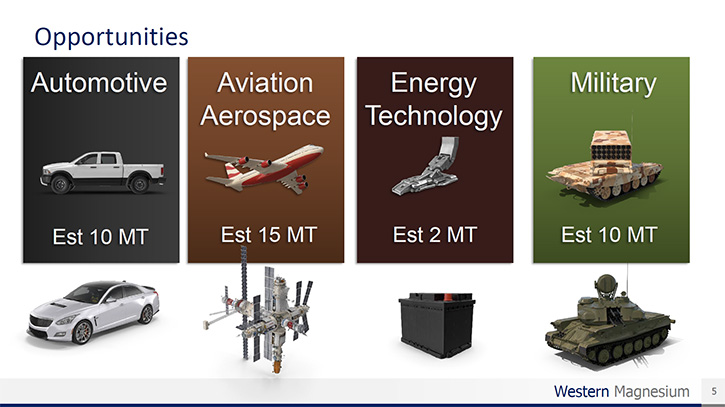 Opportunities

Automotive

Est 10 MT

Aviation Aerospace

Est 15 MT

Energy Technology

Est 2 MT

Military

Est 10 MT

Western Magnesium

5